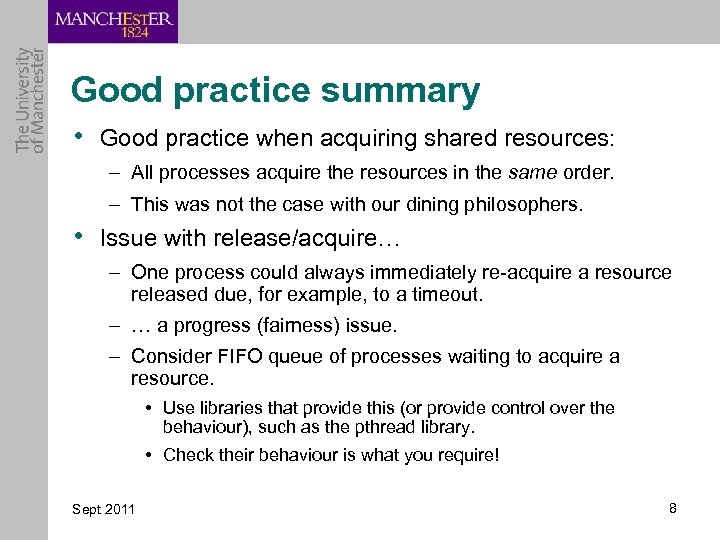 MANCHESTER
1824

The University of Manchester

Good practice summary

• Good practice when acquiring shared resources:
– All processes acquire the resources in the same order.
– This was not the case with our dining philosophers.

• Issue with release/acquire…
– One process could always immediately re-acquire a resource released due, for example, to a timeout.
– … a progress (fairness) issue.
– Consider FIFO queue of processes waiting to acquire a resource.
• Use libraries that provide this (or provide control over the behaviour), such as the pthread library.
• Check their behaviour is what you require!

Sept 2011

8